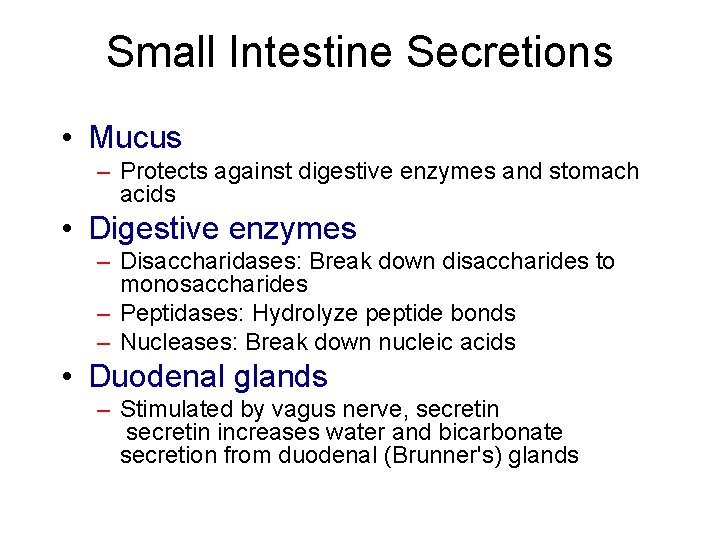 Small Intestine Secretions

• Mucus
– Protects against digestive enzymes and stomach acids

• Digestive enzymes
– Disaccharidases: Break down disaccharides to monosaccharides
– Peptidases: Hydrolyze peptide bonds
– Nucleases: Break down nucleic acids

• Duodenal glands
– Stimulated by vagus nerve, secretin secretin increases water and bicarbonate secretion from duodenal (Brunner's) glands